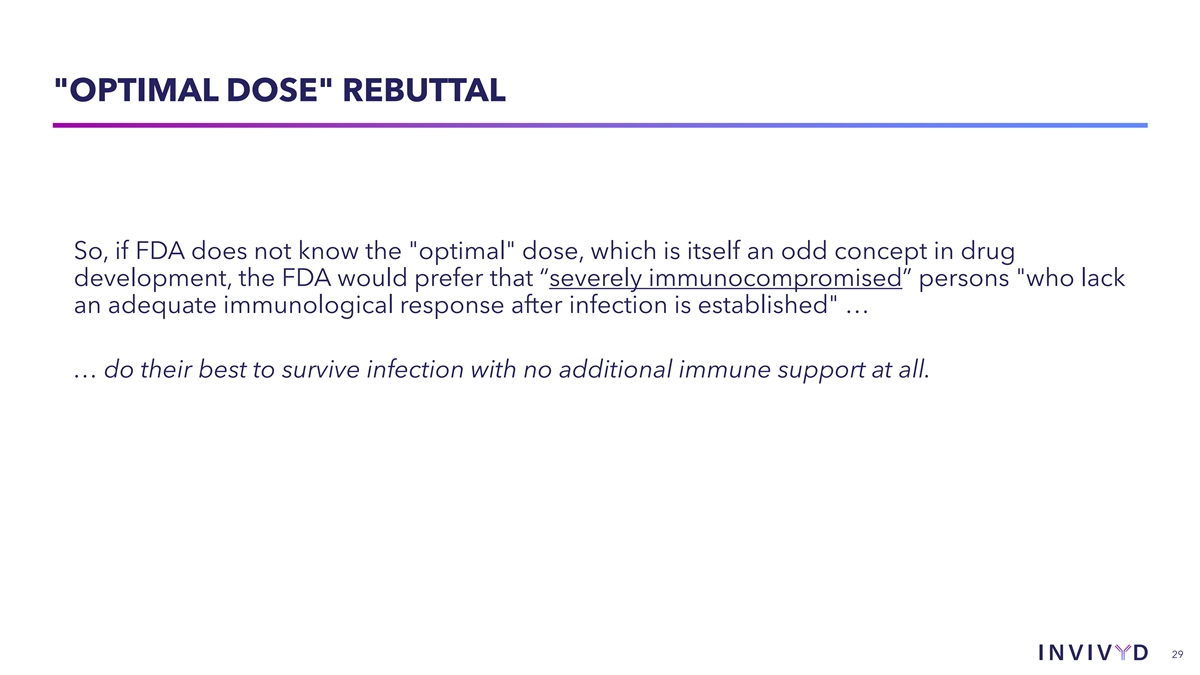 "OPTIMAL DOSE" REBUTTAL

So, if FDA does not know the "optimal" dose, which is itself an odd concept in drug development, the FDA would prefer that “severely immunocompromised” persons "who lack an adequate immunological response after infection is established" …

… do their best to survive infection with no additional immune support at all.

INVIVYD

29